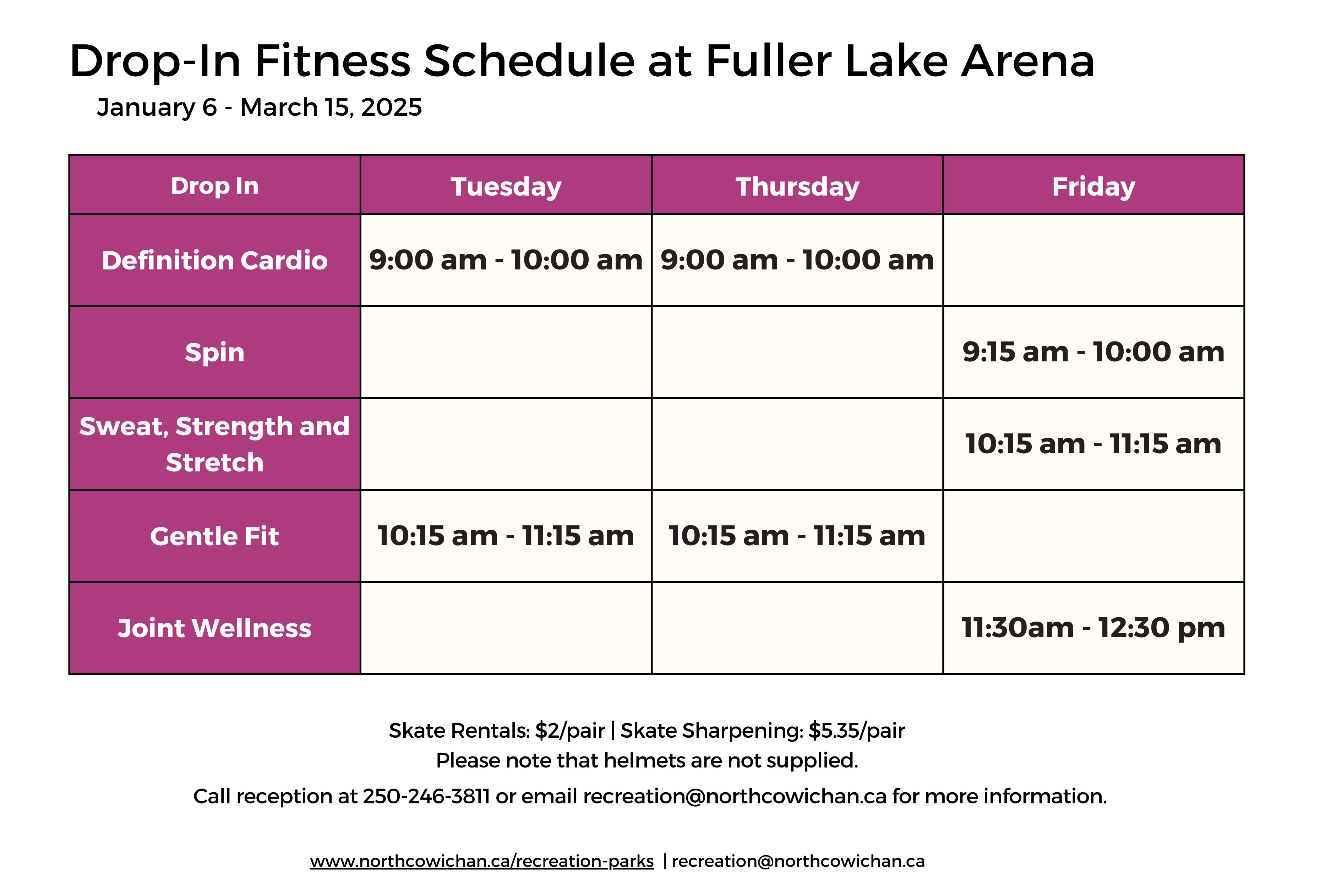 Drop-In Fitness Schedule at Fuller Lake Arena

January 6 - March 15, 2025

| Drop In | Tuesday | Thursday | Friday |
|---|---|---|---|
| Definition Cardio | 9:00 am - 10:00 am | 9:00 am - 10:00 am | |
| Spin | | | 9:15 am - 10:00 am |
| Sweat, Strength and Stretch | | | 10:15 am - 11:15 am |
| Gentle Fit | 10:15 am - 11:15 am | 10:15 am - 11:15 am | |
| Joint Wellness | | | 11:30am - 12:30 pm |

Skate Rentals: \$2/pair | Skate Sharpening: \$5.35/pair
Please note that helmets are not supplied.

Call reception at 250-246-3811 or email recreation@northcowichan.ca for more information.

www.northcowichan.ca/recreation-parks | recreation@northcowichan.ca